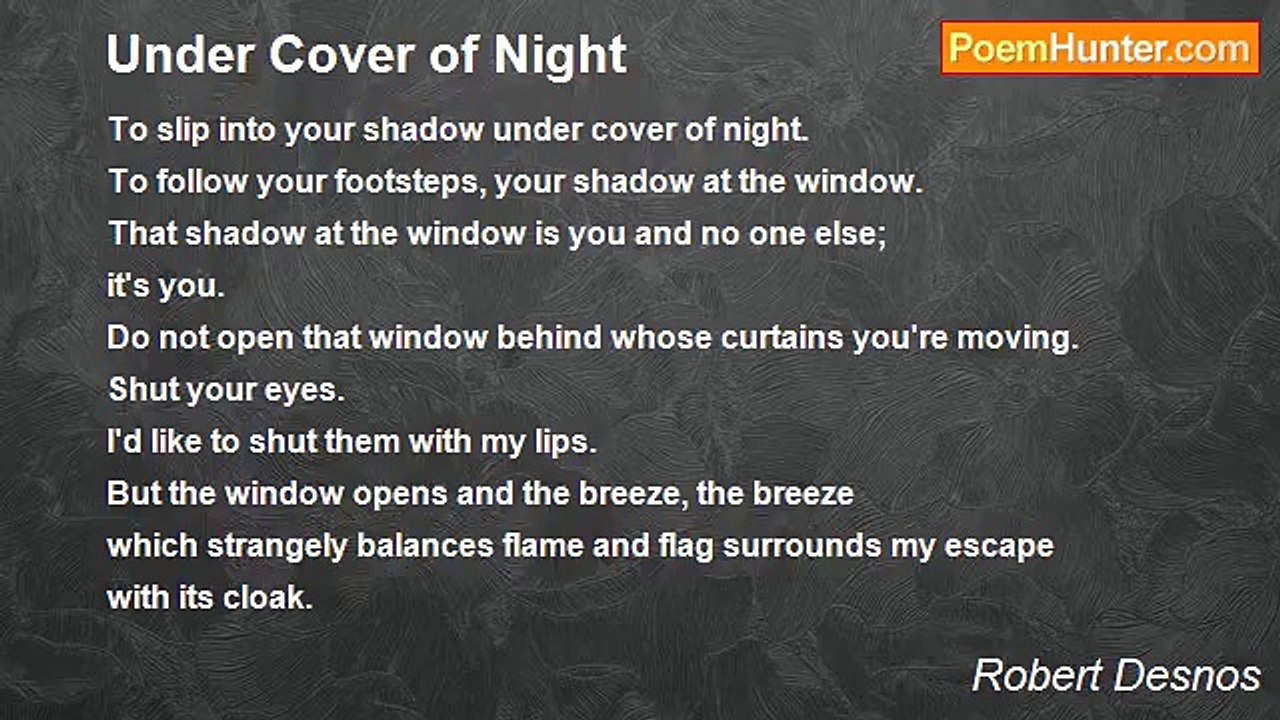 Under Cover of Night

PoemHunter.com

To slip into your shadow under cover of night.
To follow your footsteps, your shadow at the window.
That shadow at the window is you and no one else;
it's you.
Do not open that window behind whose curtains you're moving.
Shut your eyes.
I'd like to shut them with my lips.
But the window opens and the breeze, the breeze
which strangely balances flame and flag surrounds my escape
with its cloak.

Robert Desnos